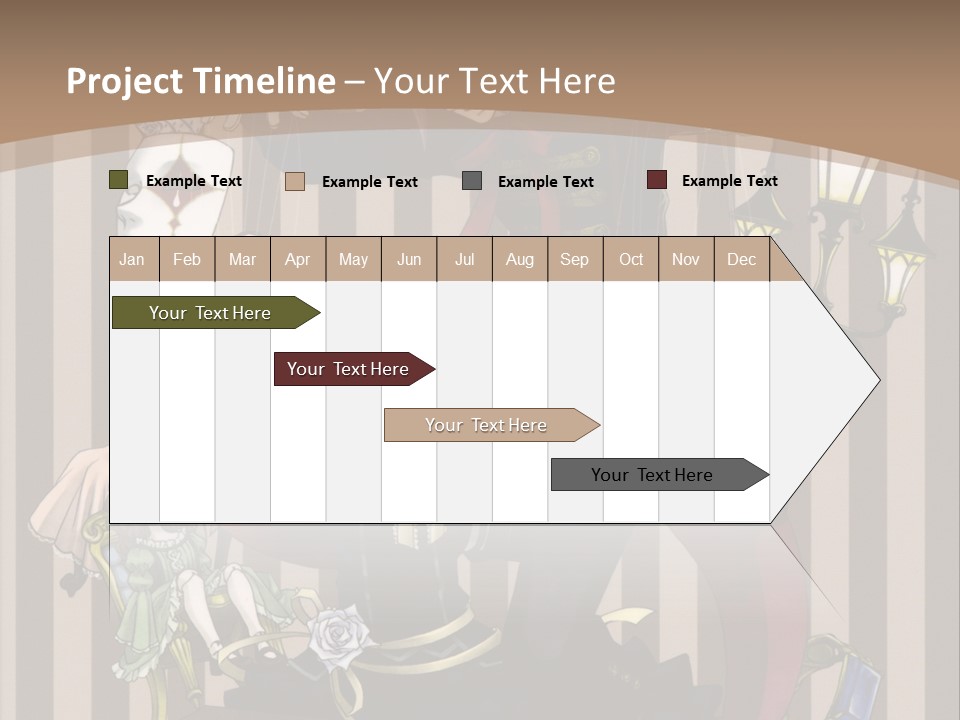 Project Timeline – Your Text Here

Example Text
Example Text
Example Text
Example Text

| Jan | Feb | Mar | Apr | May | Jun | Jul | Aug | Sep | Oct | Nov | Dec |
|---|---|---|---|---|---|---|---|---|---|---|---|

Your Text Here
Your Text Here
Your Text Here
Your Text Here